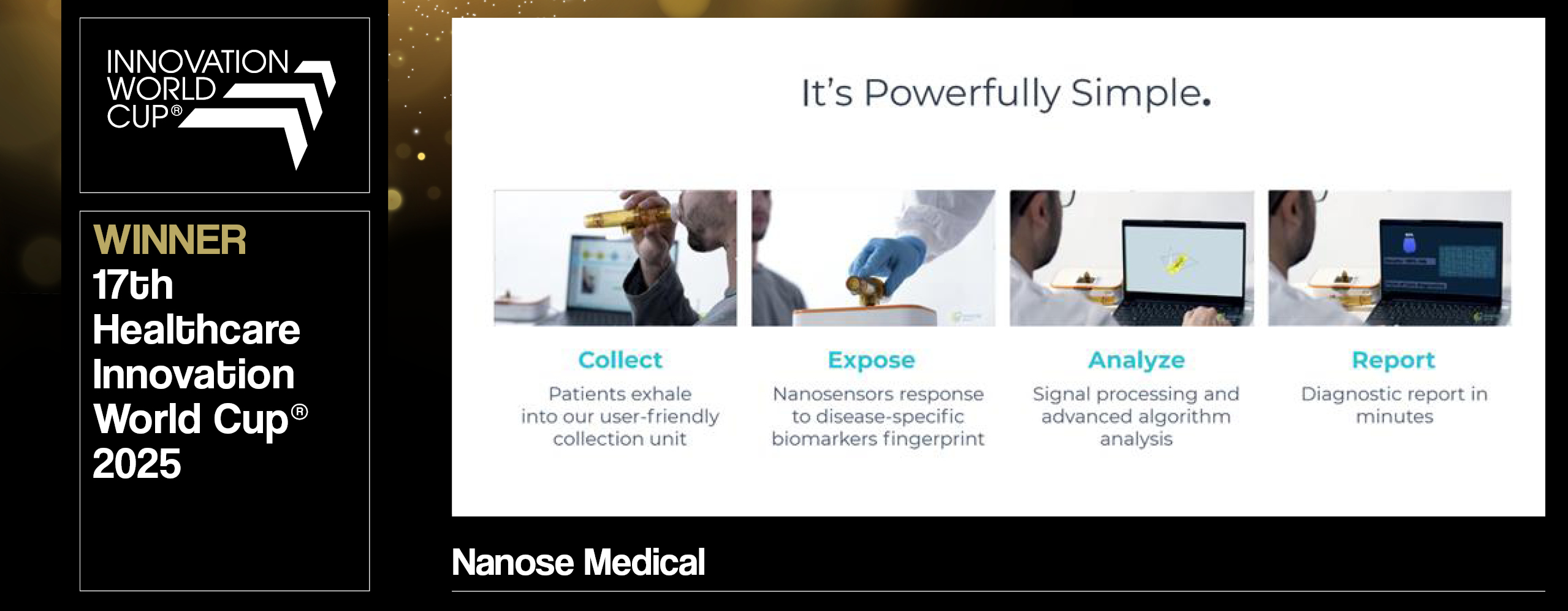 INNOVATION WORLD CUP®

WINNER
17th Healthcare Innovation World Cup® 2025

It's Powerfully Simple.

Collect
Patients exhale into our user-friendly collection unit

Expose
Nanosensors response to disease-specific biomarkers fingerprint

Analyze
Signal processing and advanced algorithm analysis

Report
Diagnostic report in minutes

Nanose Medical